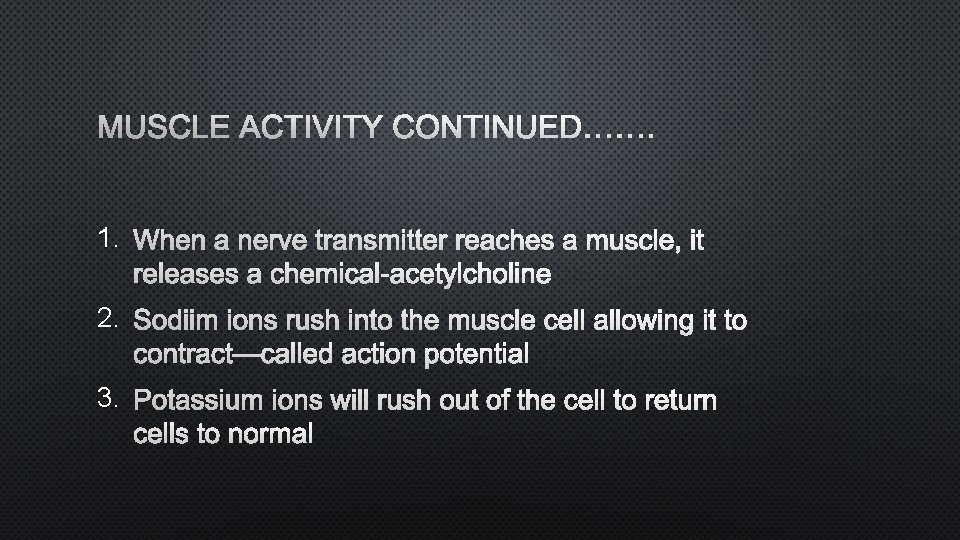 MUSCLE ACTIVITY CONTINUED…….

1. When a nerve transmitter reaches a muscle, it releases a chemical-acetylcholine

2. Sodiim ions rush into the muscle cell allowing it to contract—called action potential

3. Potassium ions will rush out of the cell to return cells to normal